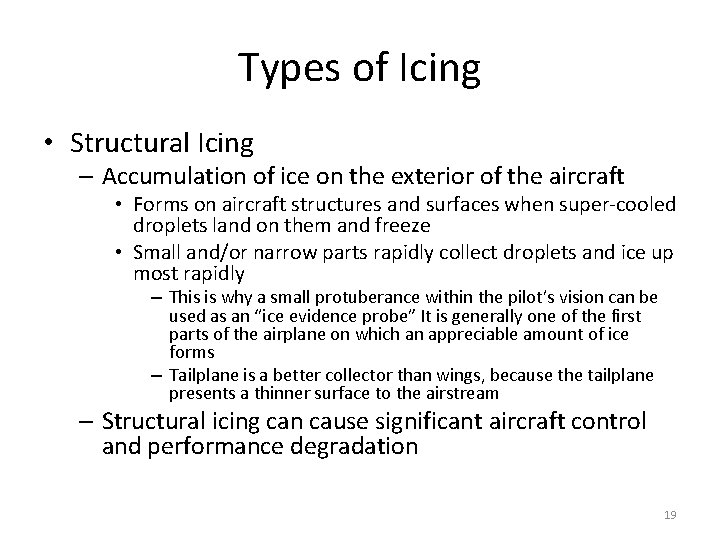 Types of Icing

• Structural Icing
– Accumulation of ice on the exterior of the aircraft
• Forms on aircraft structures and surfaces when super-cooled droplets land on them and freeze
• Small and/or narrow parts rapidly collect droplets and ice up most rapidly
– This is why a small protuberance within the pilot's vision can be used as an "ice evidence probe" It is generally one of the first parts of the airplane on which an appreciable amount of ice forms
– Tailplane is a better collector than wings, because the tailplane presents a thinner surface to the airstream
– Structural icing can cause significant aircraft control and performance degradation

19